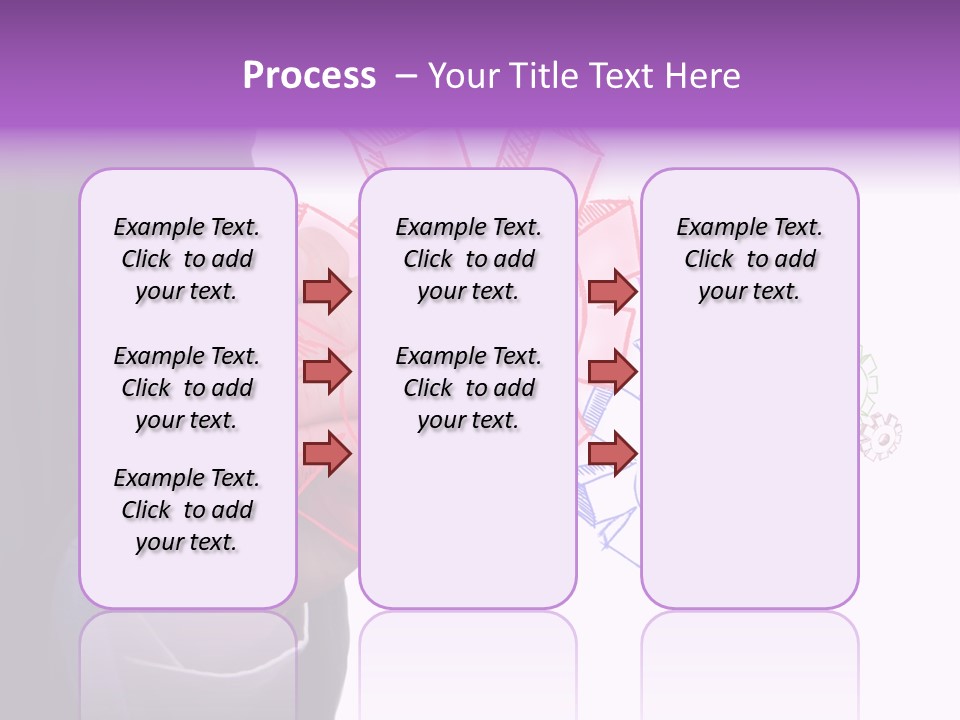 Process – Your Title Text Here

Example Text. Click to add your text.

Example Text. Click to add your text.

Example Text. Click to add your text.

Example Text. Click to add your text.

Example Text. Click to add your text.

Example Text. Click to add your text.